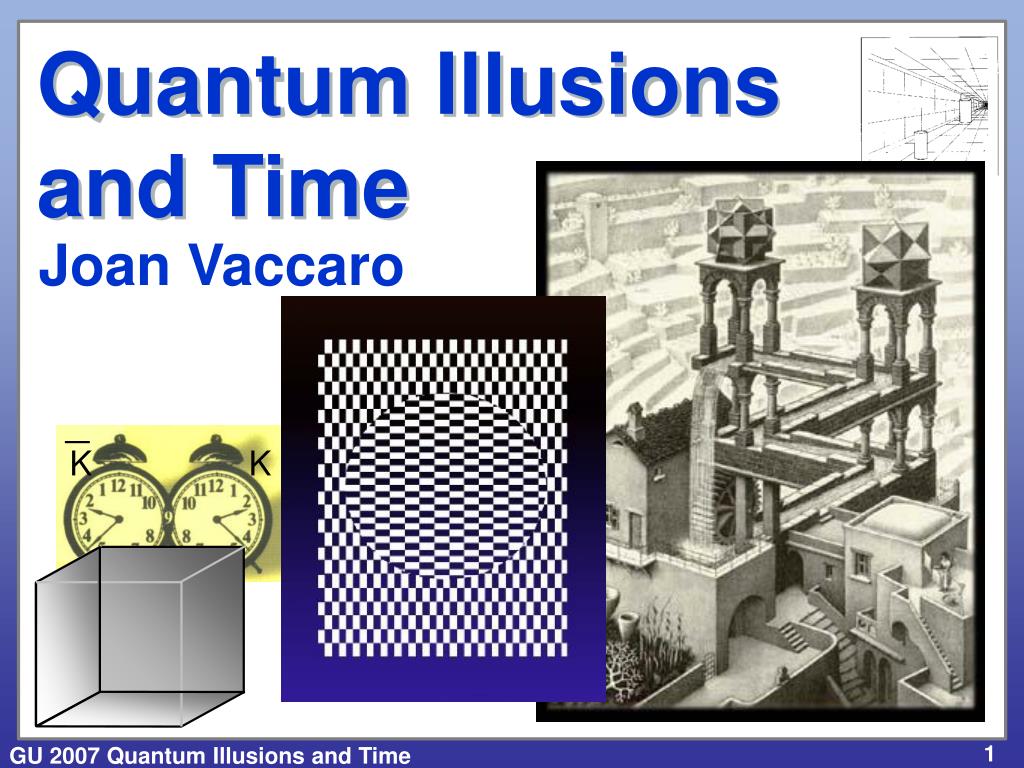 Quantum Illusions and Time
Joan Vaccaro

$\overline{K}$ K

GU 2007 Quantum Illusions and Time

1